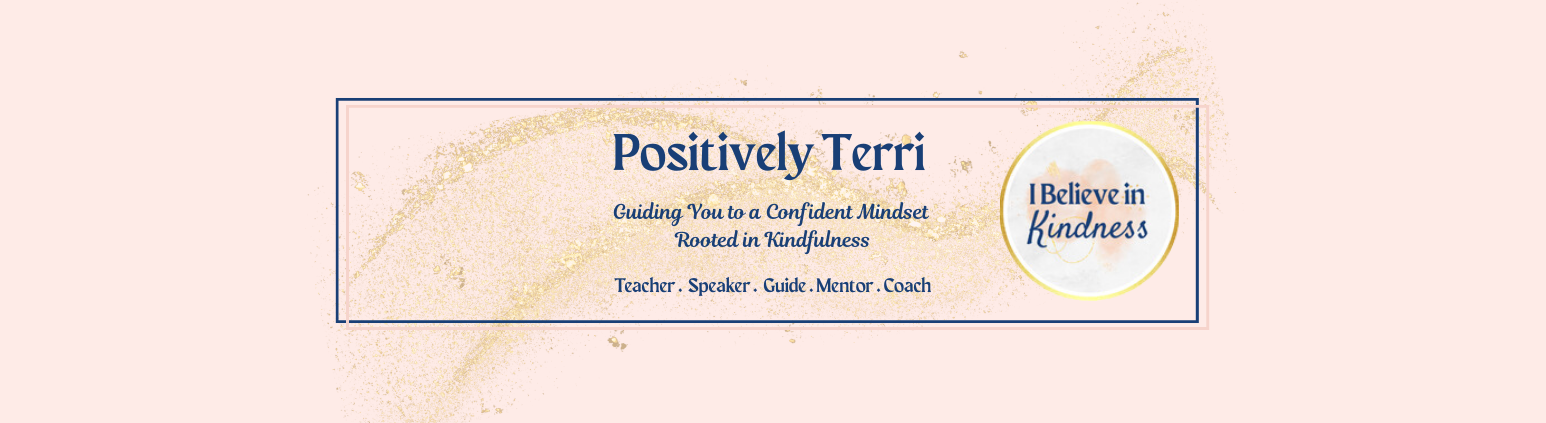 Positively Terri

Guiding You to a Confident Mindset
Rooted in Kindfulness

Teacher . Speaker . Guide . Mentor . Coach

I Believe in
Kindness